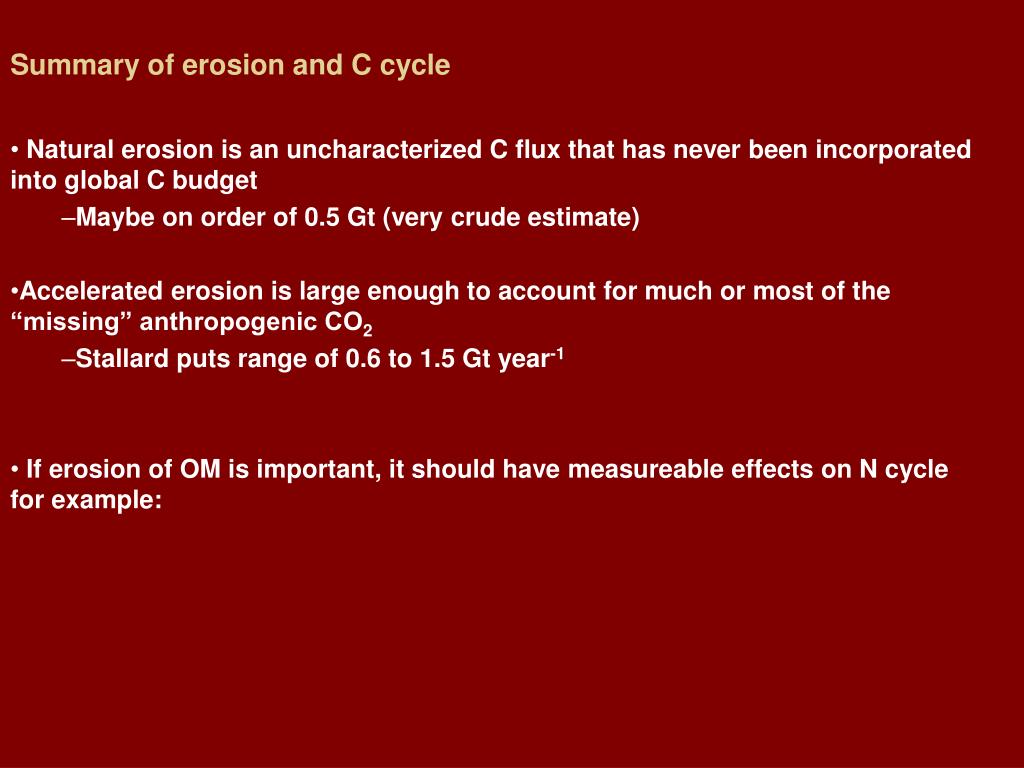 Summary of erosion and C cycle

• Natural erosion is an uncharacterized C flux that has never been incorporated into global C budget

–Maybe on order of 0.5 Gt (very crude estimate)

•Accelerated erosion is large enough to account for much or most of the “missing” anthropogenic $CO_2$

–Stallard puts range of 0.6 to 1.5 Gt year$^{-1}$

• If erosion of OM is important, it should have measureable effects on N cycle for example: